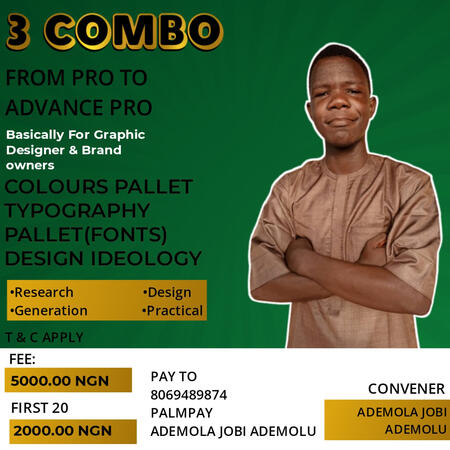 3 COMBO

FROM PRO TO ADVANCE PRO

Basically For Graphic Designer & Brand owners

COLOURS PALLET
TYPOGRAPHY PALLET(FONTS)
DESIGN IDEOLOGY

•Research
•Generation
•Design
•Practical

T & C APPLY

FEE:
5000.00 NGN
FIRST 20
2000.00 NGN

PAY TO
8069489874
PALMPAY
ADEMOLA JOBI ADEMOLU

CONVENER
ADEMOLA JOBI ADEMOLU